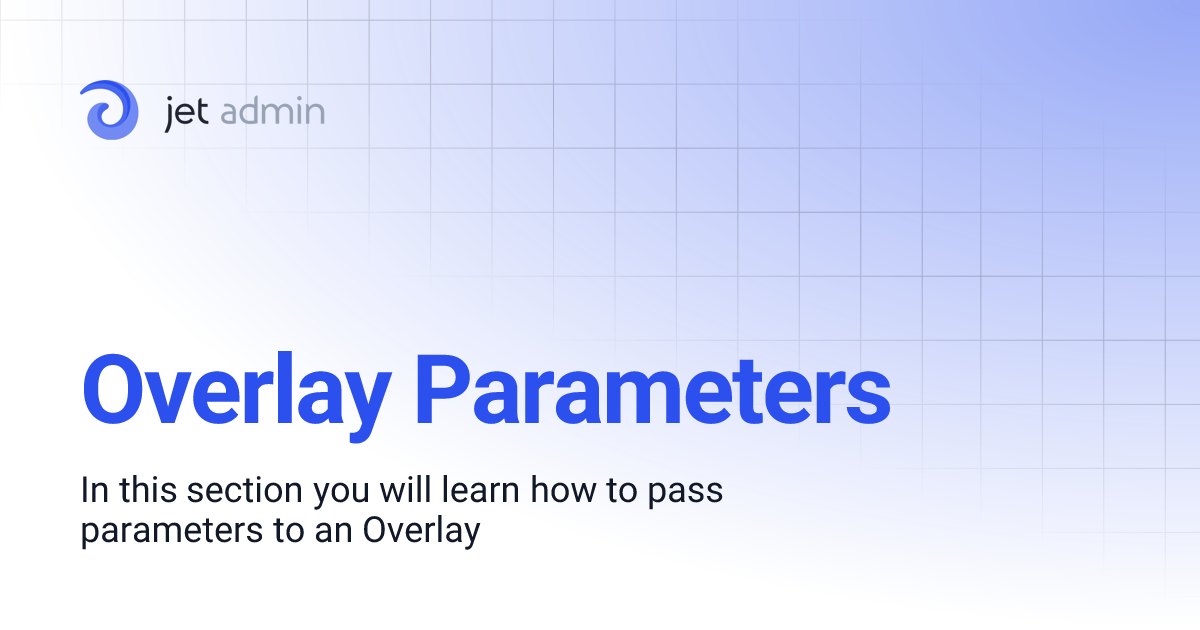 jet admin

Overlay Parameters

In this section you will learn how to pass parameters to an Overlay